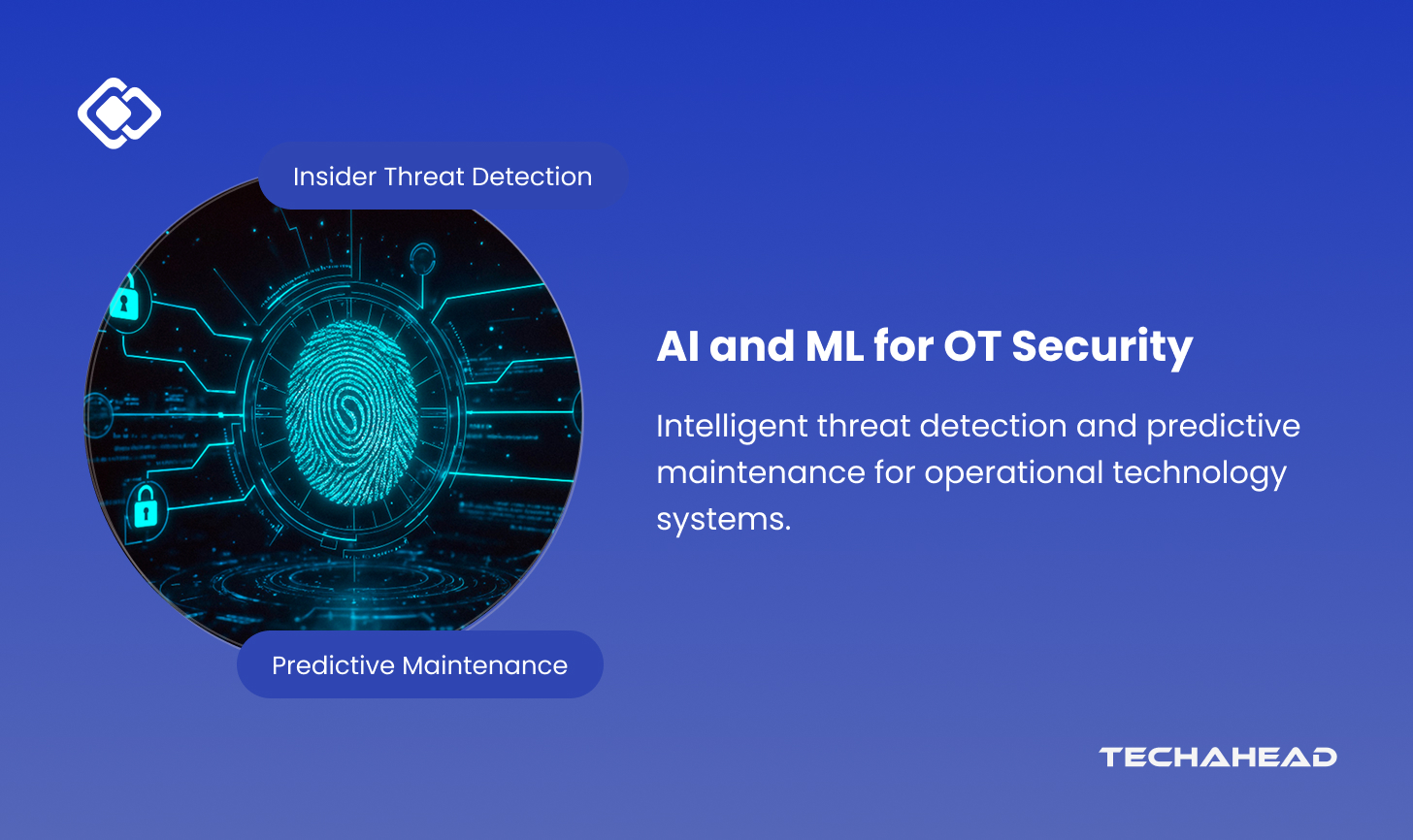 Insider Threat Detection

Predictive Maintenance

AI and ML for OT Security

Intelligent threat detection and predictive maintenance for operational technology systems.

TECHAHEAD